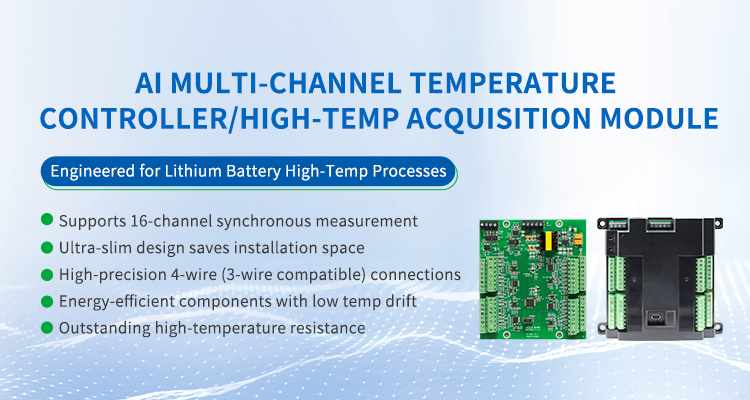 AI MULTI-CHANNEL TEMPERATURE CONTROLLER/HIGH-TEMP ACQUISITION MODULE

Engineered for Lithium Battery High-Temp Processes

Supports 16-channel synchronous measurement

Ultra-slim design saves installation space

High-precision 4-wire (3-wire compatible) connections

Energy-efficient components with low temp drift

Outstanding high-temperature resistance